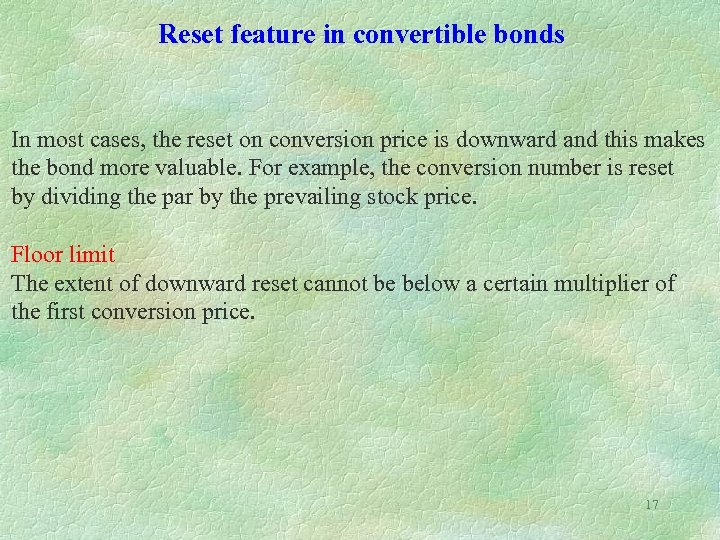 Reset feature in convertible bonds

In most cases, the reset on conversion price is downward and this makes the bond more valuable. For example, the conversion number is reset by dividing the par by the prevailing stock price.

Floor limit
The extent of downward reset cannot be below a certain multiplier of the first conversion price.

17